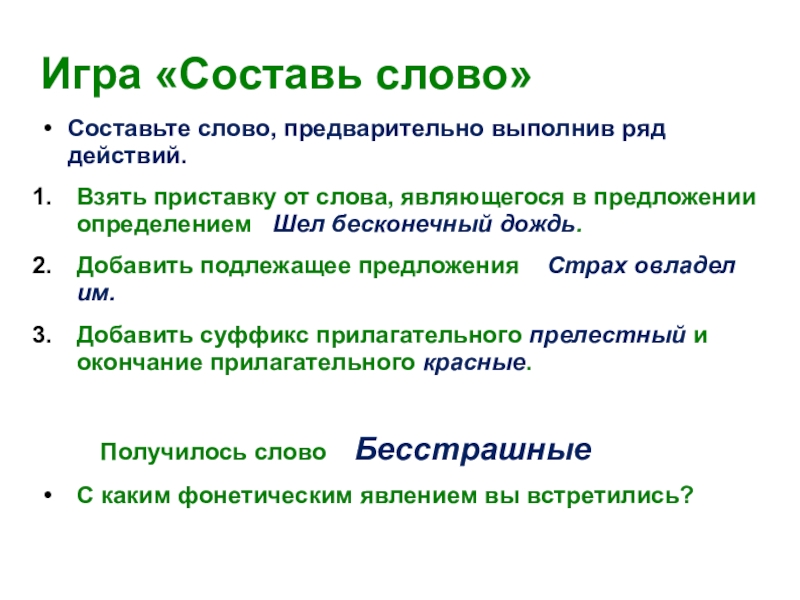 Игра «Составь слово»

• Составьте слово, предварительно выполнив ряд действий.

1. Взять приставку от слова, являющегося в предложении определением Шел бесконечный дождь.

2. Добавить подлежащее предложения Страх овладел им.

3. Добавить суффикс прилагательного прелестный и окончание прилагательного красные.

Получилось слово Бесстрашные

• С каким фонетическим явлением вы встретились?